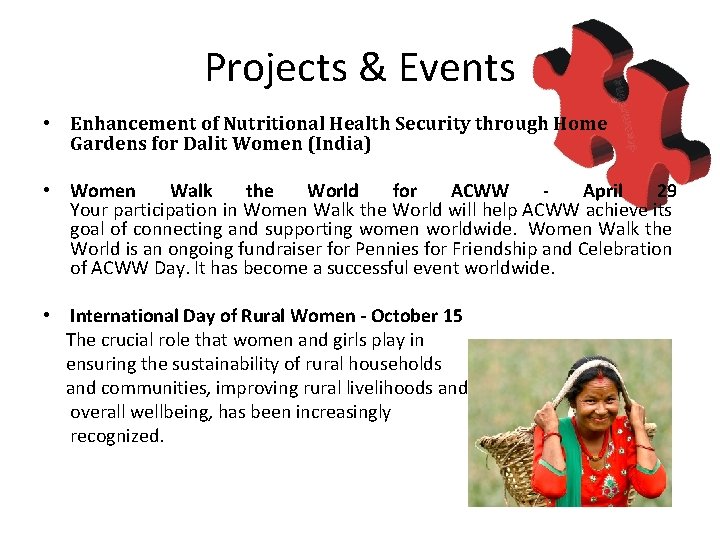 Projects & Events

• Enhancement of Nutritional Health Security through Home Gardens for Dalit Women (India)

• Women Walk the World for ACWW - April 29
Your participation in Women Walk the World will help ACWW achieve its goal of connecting and supporting women worldwide. Women Walk the World is an ongoing fundraiser for Pennies for Friendship and Celebration of ACWW Day. It has become a successful event worldwide.

• International Day of Rural Women - October 15
The crucial role that women and girls play in ensuring the sustainability of rural households and communities, improving rural livelihoods and overall wellbeing, has been increasingly recognized.